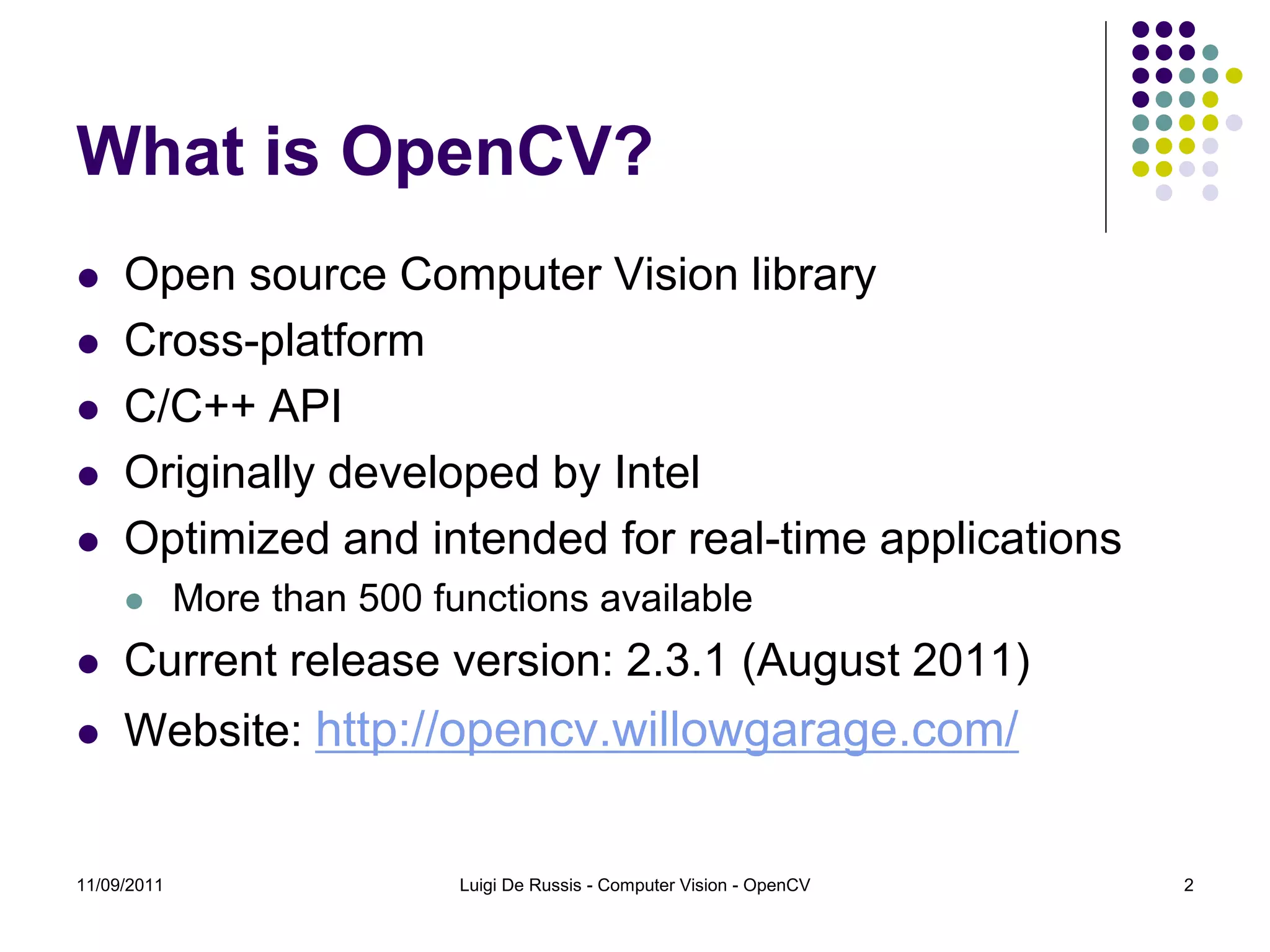 What is OpenCV?

- Open source Computer Vision library
- Cross-platform
- C/C++ API
- Originally developed by Intel
- Optimized and intended for real-time applications
  - More than 500 functions available
- Current release version: 2.3.1 (August 2011)
- Website: http://opencv.willowgarage.com/

11/09/2011

Luigi De Russis - Computer Vision - OpenCV

2